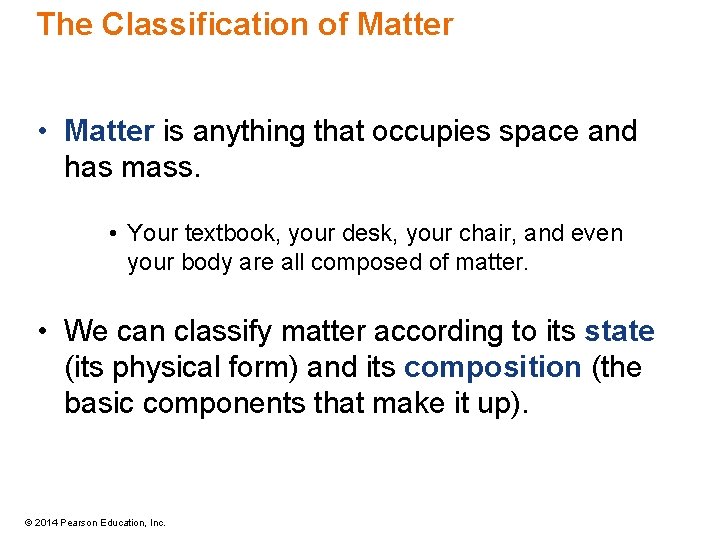 The Classification of Matter

• Matter is anything that occupies space and has mass.

• Your textbook, your desk, your chair, and even your body are all composed of matter.

• We can classify matter according to its state (its physical form) and its composition (the basic components that make it up).

© 2014 Pearson Education, Inc.